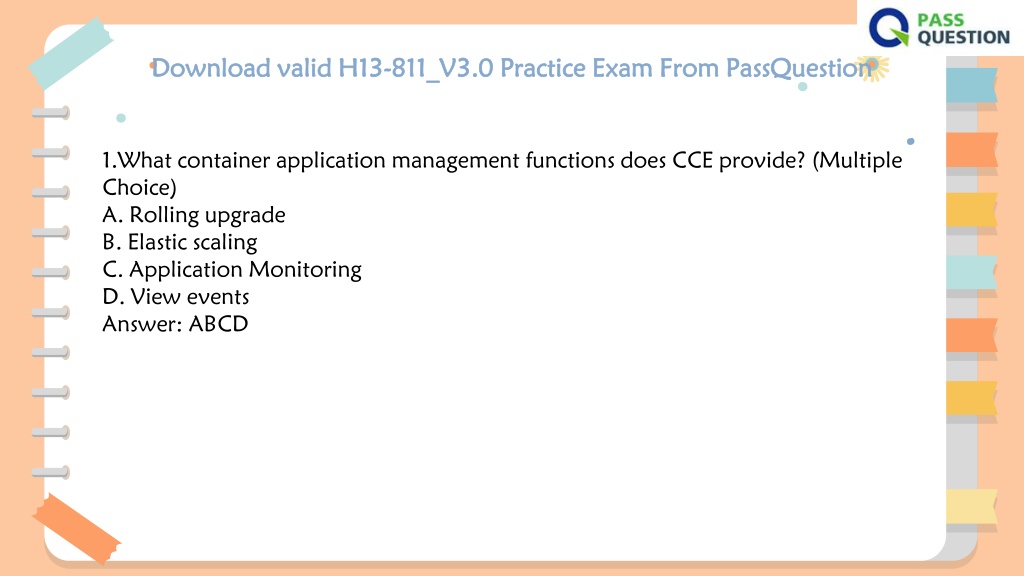 PASS QUESTION

Download valid H13-811_V3.0 Practice Exam From PassQuestion

1.What container application management functions does CCE provide? (Multiple Choice)
A. Rolling upgrade
B. Elastic scaling
C. Application Monitoring
D. View events
Answer: ABCD